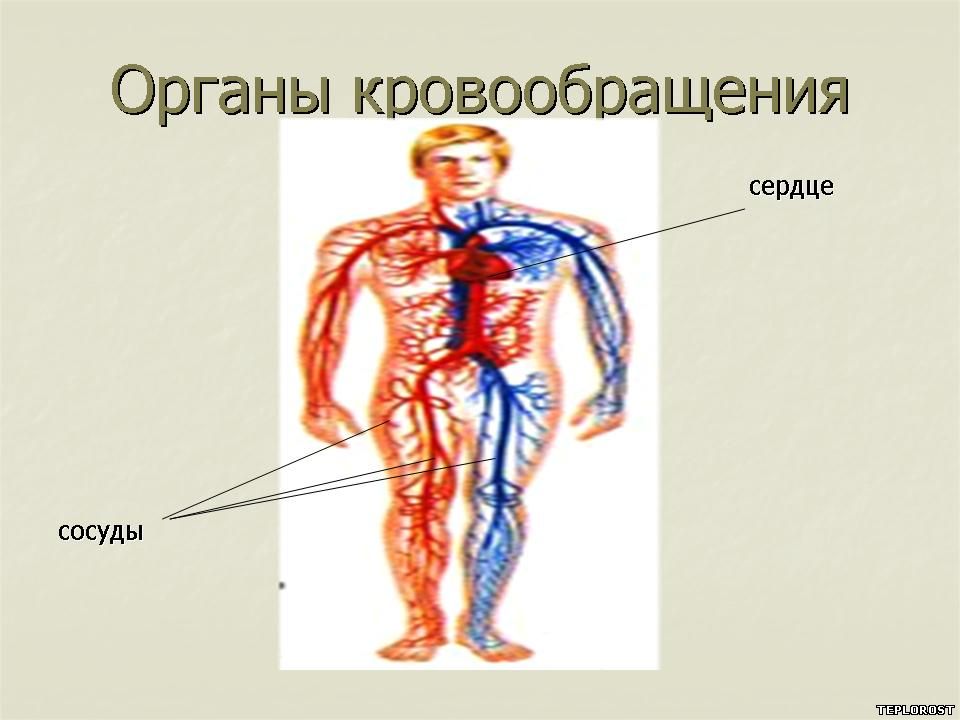 Органы кровообращения

сердце

сосуды

TEPLOROST